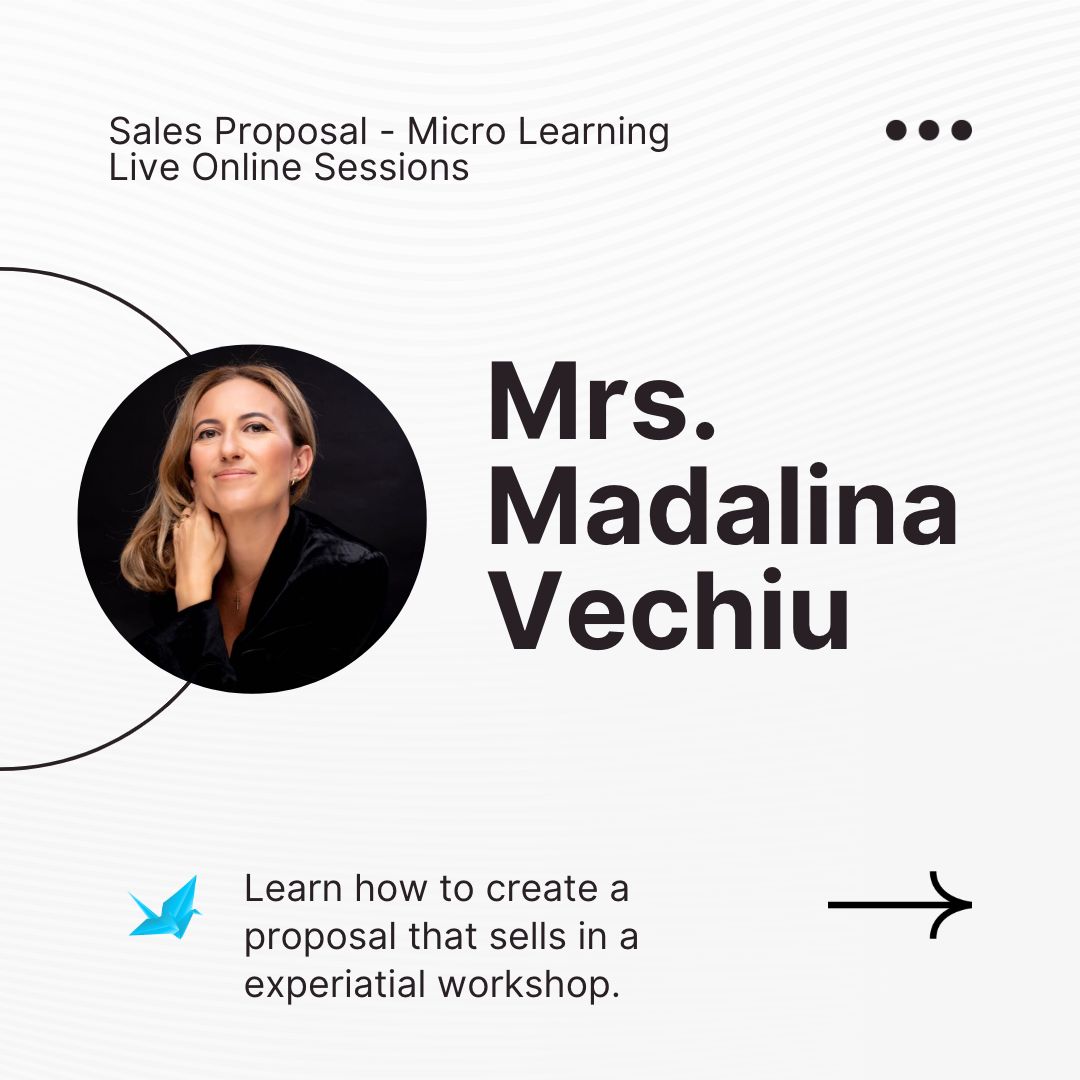 Sales Proposal - Micro Learning
Live Online Sessions

Mrs. Madalina Vechiu

Learn how to create a proposal that sells in a experiatial workshop.